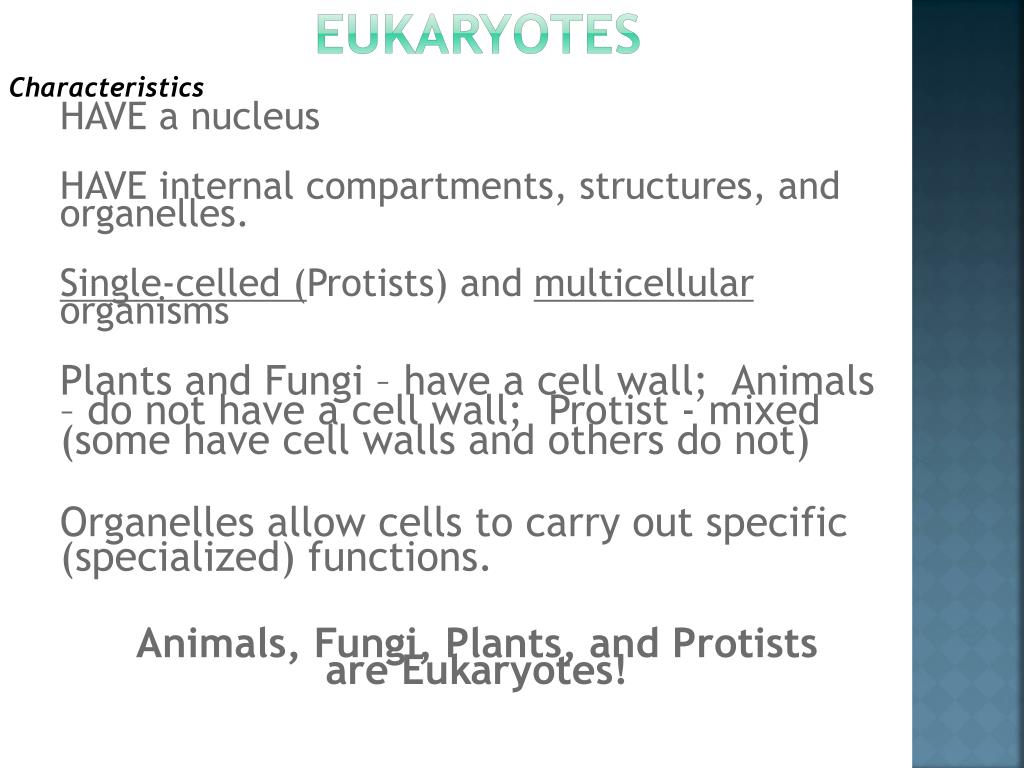 EUKARYOTES

Characteristics

HAVE a nucleus

HAVE internal compartments, structures, and organelles.

Single-celled (Protists) and multicellular organisms

Plants and Fungi – have a cell wall; Animals – do not have a cell wall; Protist - mixed (some have cell walls and others do not)

Organelles allow cells to carry out specific (specialized) functions.

Animals, Fungi, Plants, and Protists are Eukaryotes!